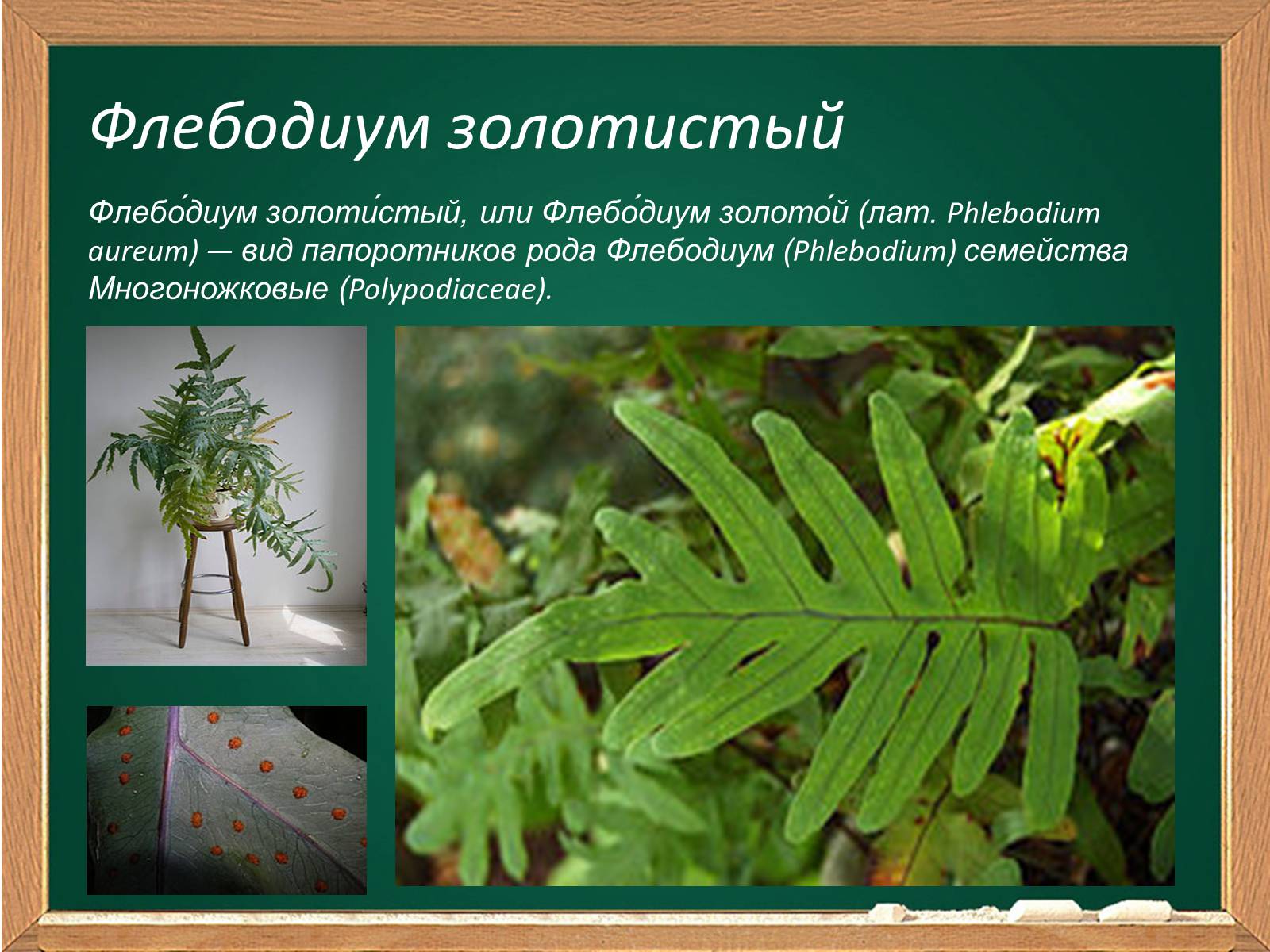 Флебодиум золотистый

Флебо́диум золоти́стый, или Флебо́диум золото́й (лат. Phlebodium aureum) — вид папоротников рода Флебодиум (Phlebodium) семейства Многоножковые (Polypodiaceae).